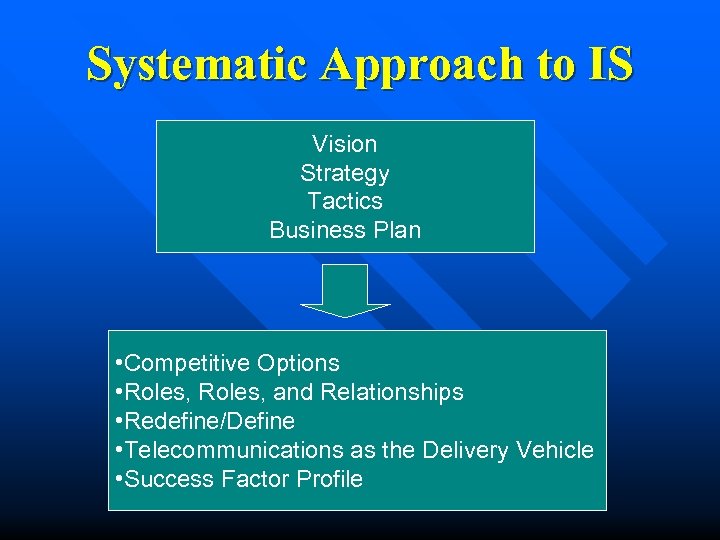 Systematic Approach to IS

Vision
Strategy
Tactics
Business Plan

•Competitive Options
•Roles, Roles, and Relationships
•Redefine/Define
•Telecommunications as the Delivery Vehicle
•Success Factor Profile